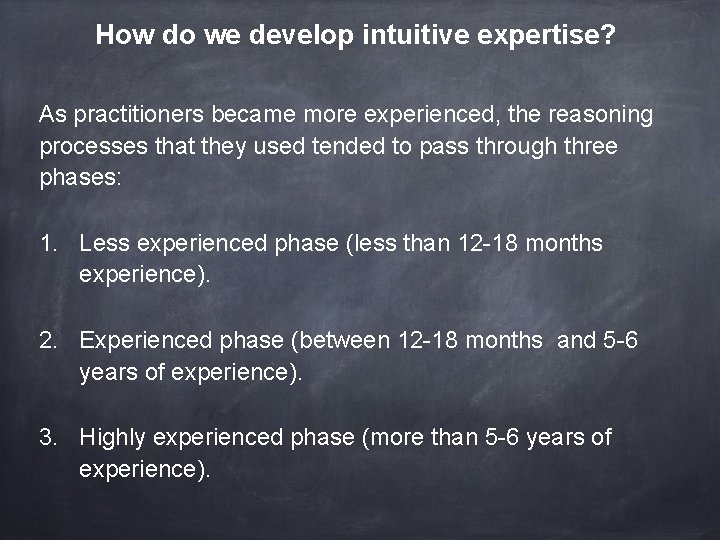 How do we develop intuitive expertise?

As practitioners became more experienced, the reasoning processes that they used tended to pass through three phases:

1. Less experienced phase (less than 12-18 months experience).

2. Experienced phase (between 12-18 months and 5-6 years of experience).

3. Highly experienced phase (more than 5-6 years of experience).